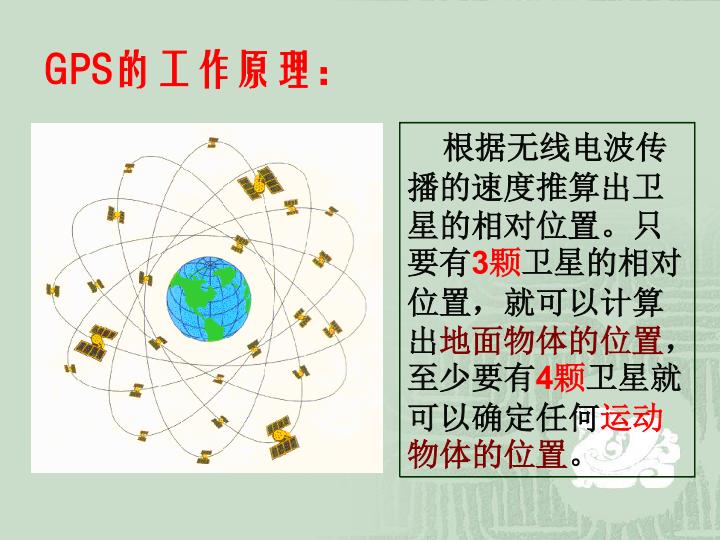 GPS的工作原理：

根据无线电波传播的速度推算出卫星的相对位置。只要有3颗卫星的相对位置，就可以计算出地面物体的位置，至少要有4颗卫星就可以确定任何运动物体的位置。